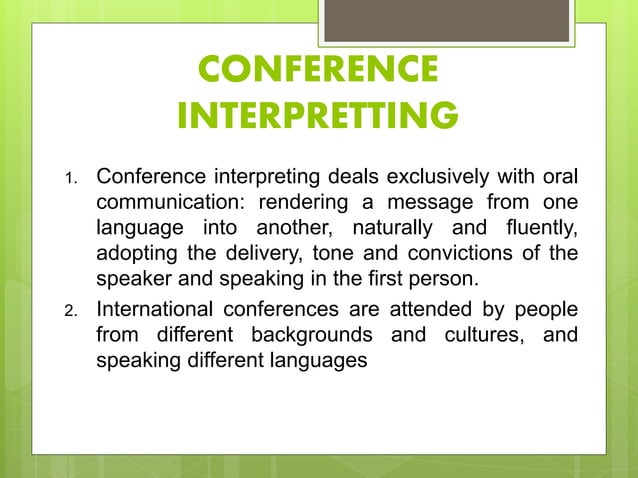 CONFERENCE INTERPRETTING

1. Conference interpreting deals exclusively with oral communication: rendering a message from one language into another, naturally and fluently, adopting the delivery, tone and convictions of the speaker and speaking in the first person.

2. International conferences are attended by people from different backgrounds and cultures, and speaking different languages